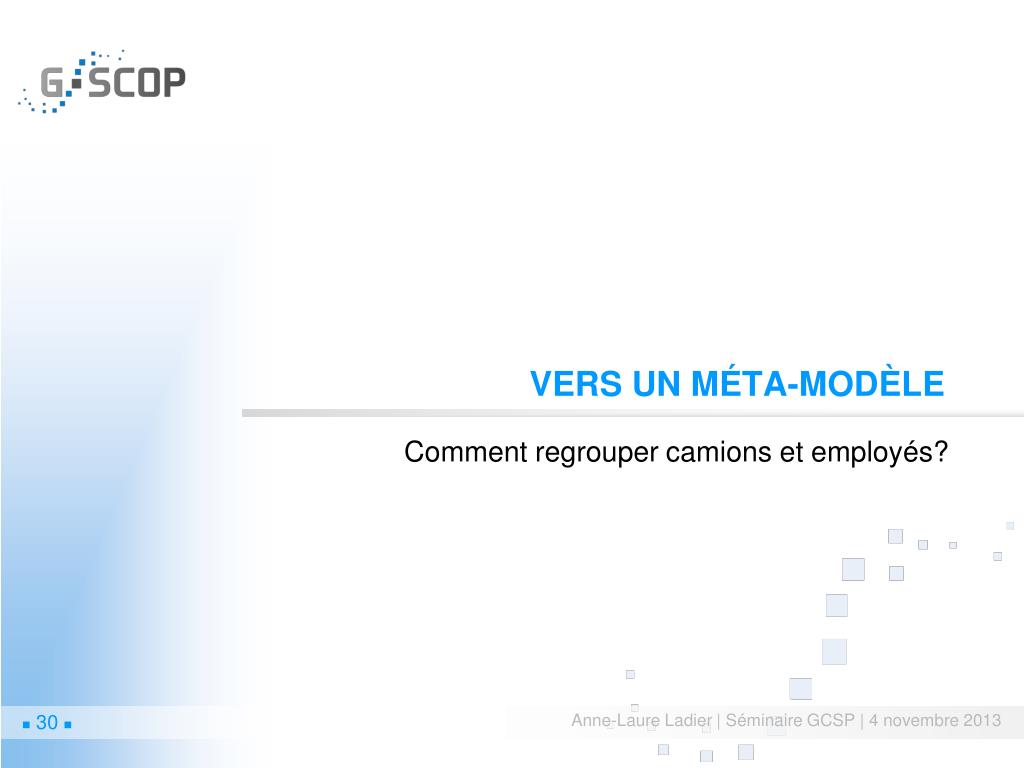 G-SCOP

VERS UN MÉTA-MODÈLE

Comment regrouper camions et employés?

30

Anne-Laure Ladier | Séminaire GCSP | 4 novembre 2013